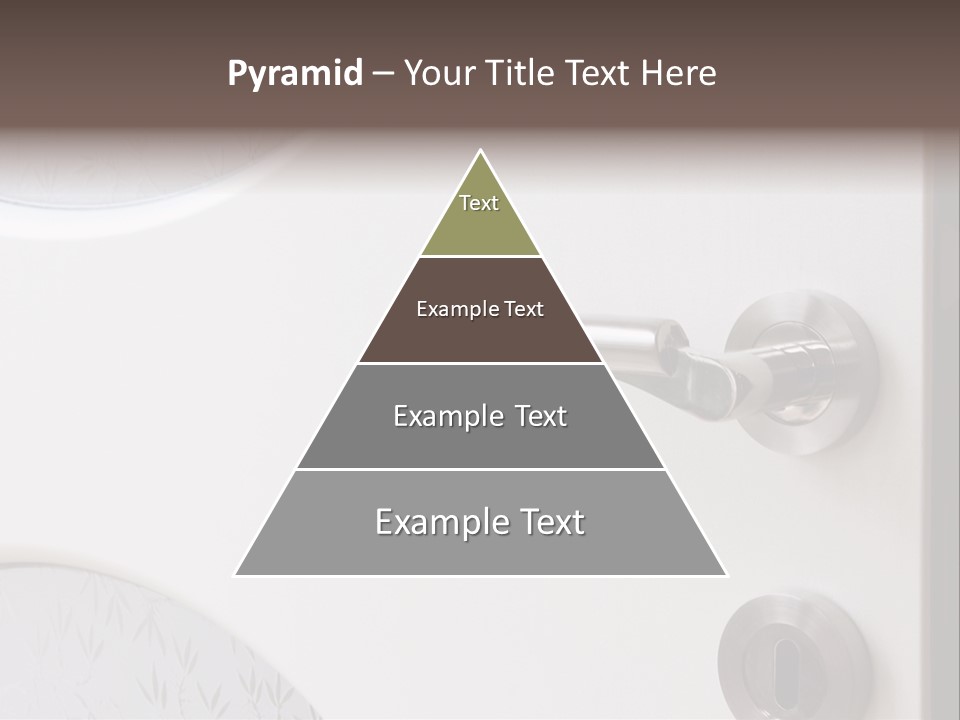 Pyramid – Your Title Text Here

Text

Example Text

Example Text

Example Text